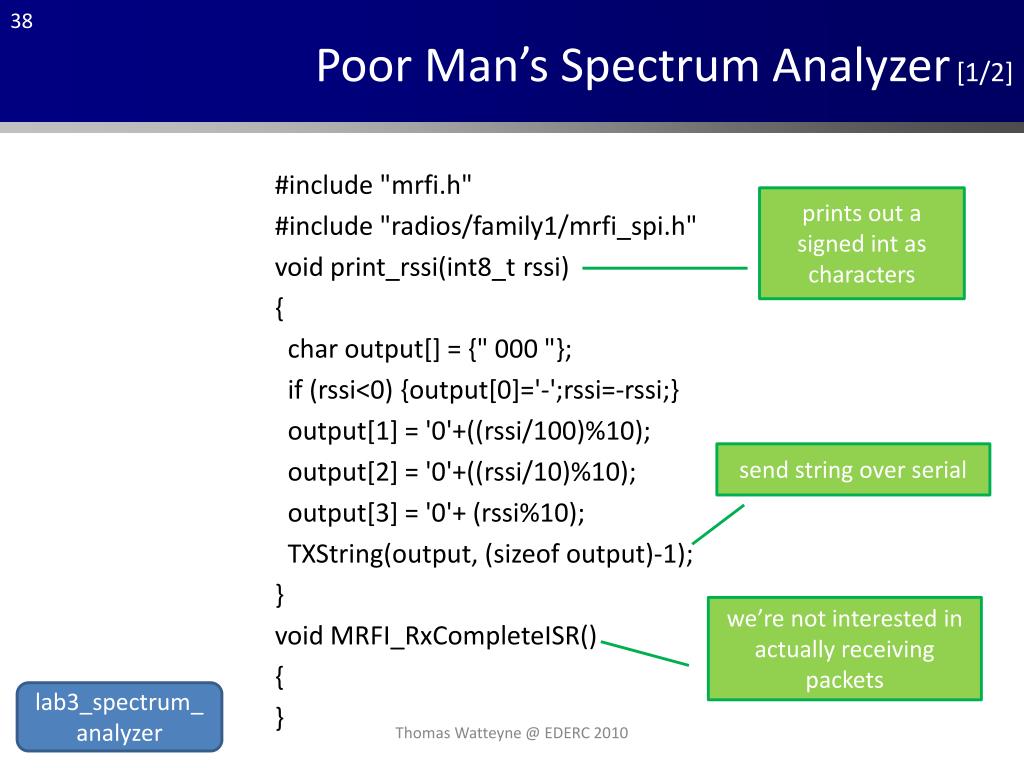 38

Poor Man's Spectrum Analyzer [1/2]

#include "mrfi.h"
#include "radios/family1/mrfi_spi.h"
void print_rssi(int8_t rssi)
{
char output[] = {" 000 "};
if (rssi<0) {output[0]='-';rssi=-rssi;}
output[1] = '0'+((rssi/100)%10);
output[2] = '0'+((rssi/10)%10);
output[3] = '0'+ (rssi%10);
TXString(output, (sizeof output)-1);
}
void MRFI_RxCompleteISR()
{
}

prints out a signed int as characters

send string over serial

we're not interested in actually receiving packets

lab3_spectrum_ analyzer

Thomas Watteyne @ EDERC 2010